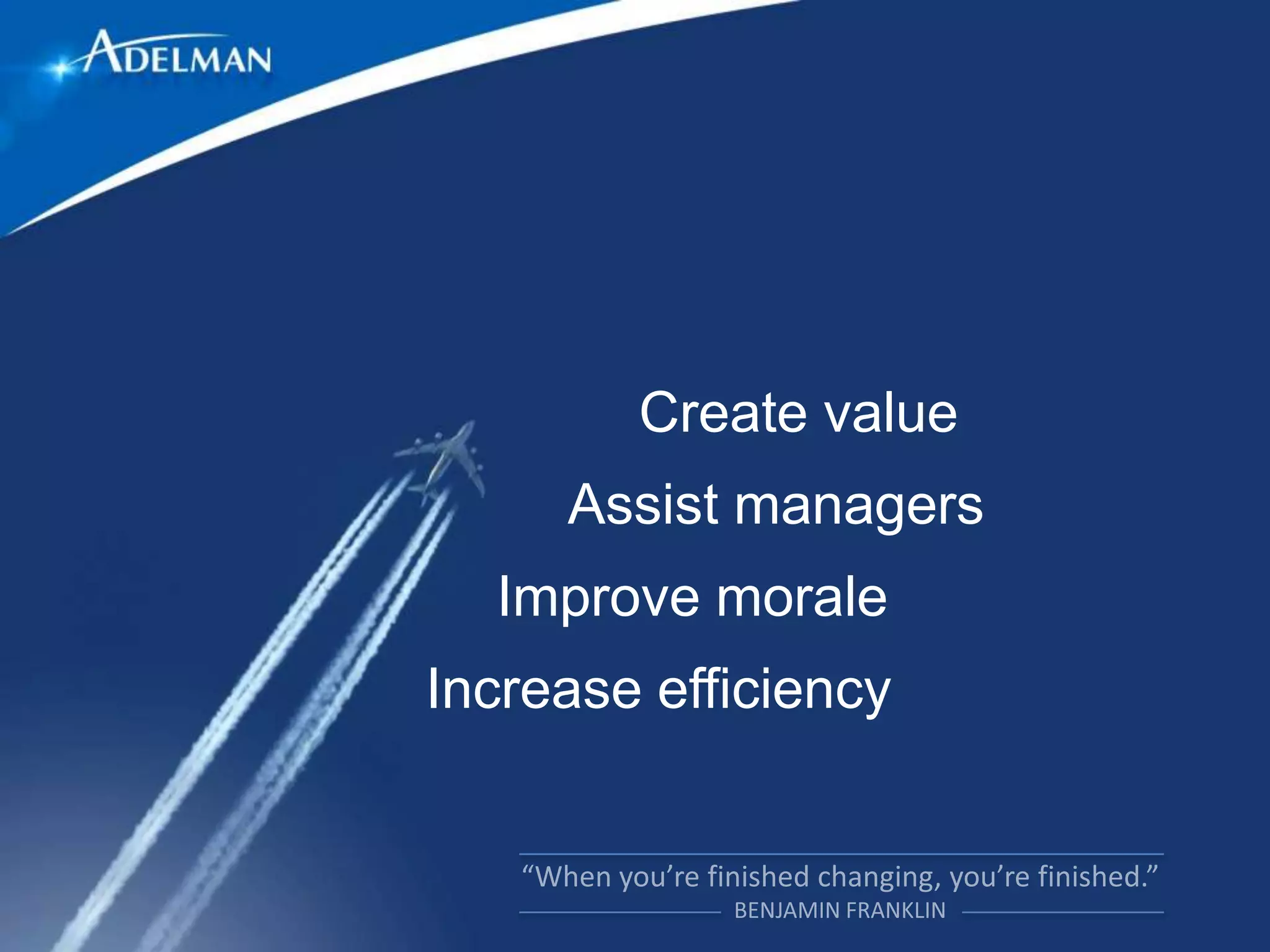 ADELMAN

Create value

Assist managers

Improve morale

Increase efficiency

“When you’re finished changing, you’re finished.”
BENJAMIN FRANKLIN